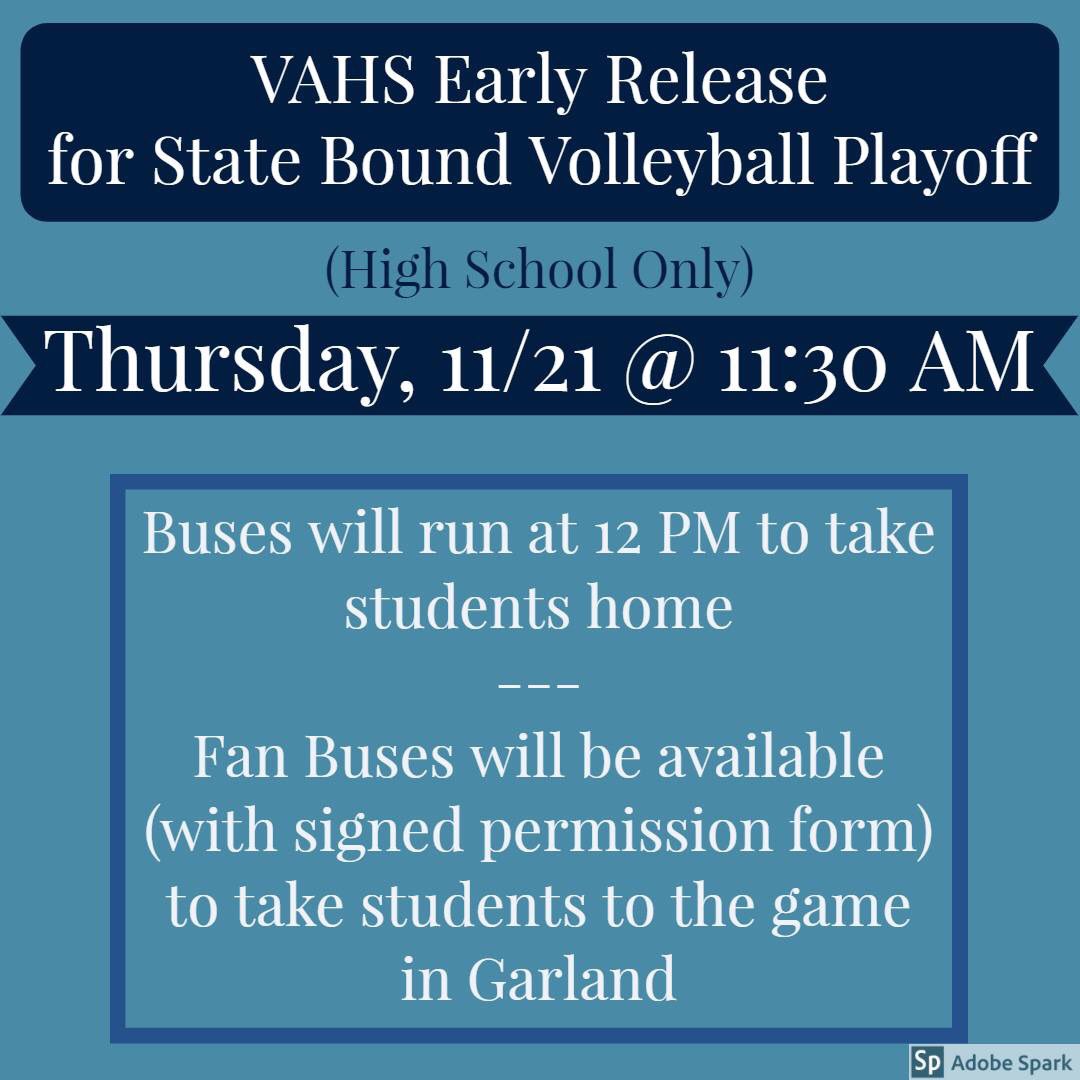 VAHS Early Release
for State Bound Volleyball Playoff

(High School Only)

Thursday, 11/21 @ 11:30 AM

Buses will run at 12 PM to take students home

---

Fan Buses will be available (with signed permission form) to take students to the game in Garland

Sp Adobe Spark